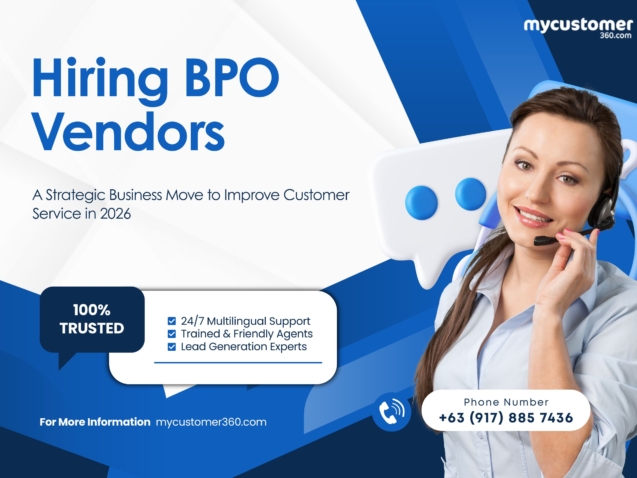 mycustomer
360.com

Hiring BPO Vendors

A Strategic Business Move to Improve Customer Service in 2026

100% TRUSTED

24/7 Multilingual Support
Trained & Friendly Agents
Lead Generation Experts

For More Information mycustomer360.com

Phone Number
+63 (917) 885 7436